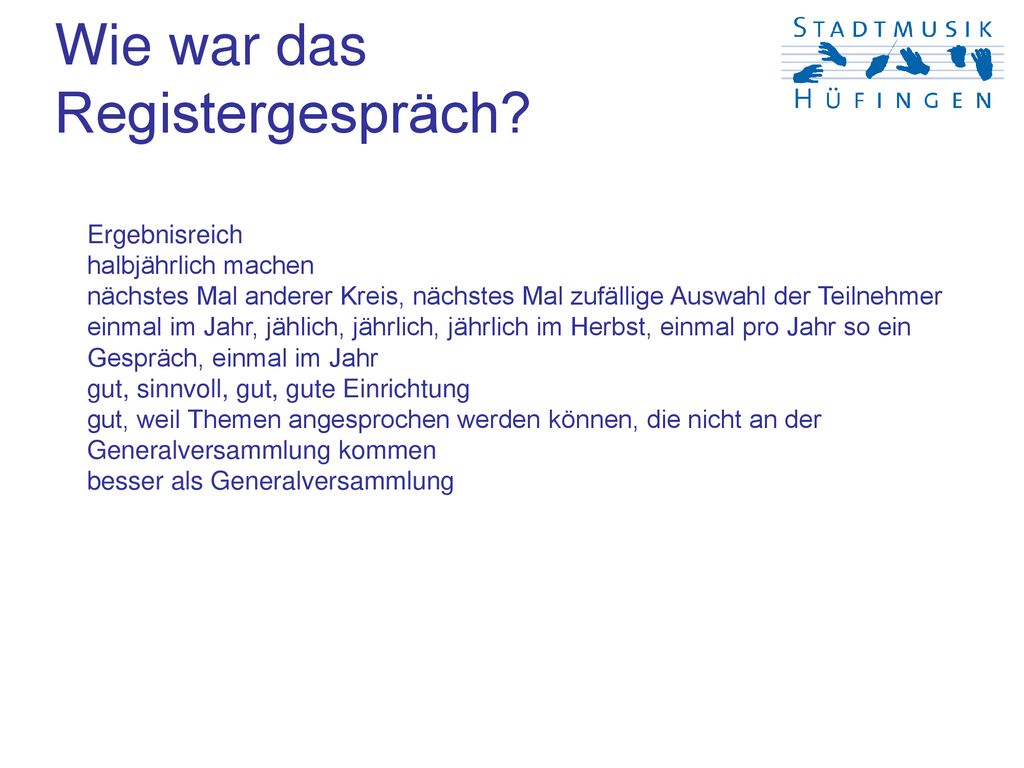 Wie war das Registergespräch?

STADTMUSIK
HÜFINGEN

Ergebnisreich
halbjährlich machen
nächstes Mal anderer Kreis, nächstes Mal zufällige Auswahl der Teilnehmer
einmal im Jahr, jählich, jährlich, jährlich im Herbst, einmal pro Jahr so ein Gespräch, einmal im Jahr
gut, sinnvoll, gut, gute Einrichtung
gut, weil Themen angesprochen werden können, die nicht an der Generalversammlung kommen
besser als Generalversammlung